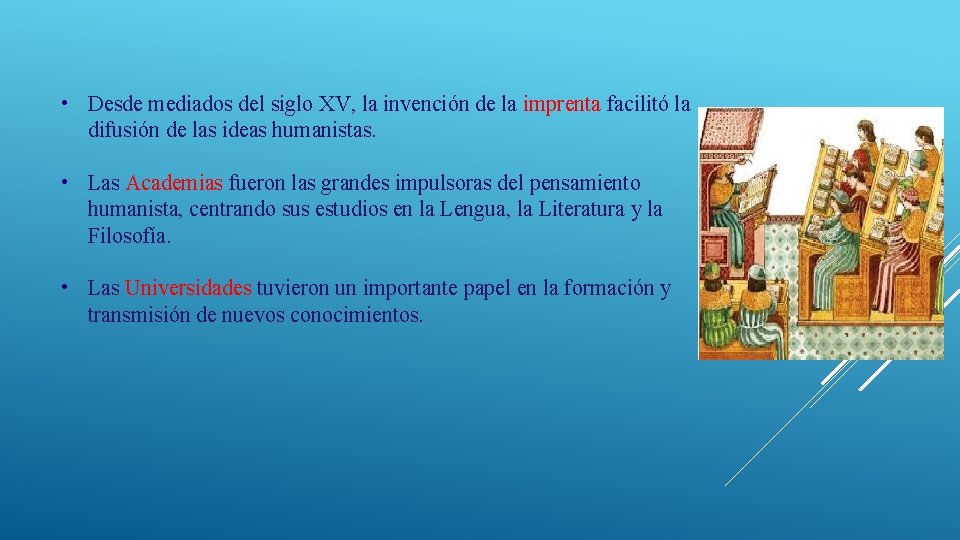 • Desde mediados del siglo XV, la invención de la imprenta facilitó la difusión de las ideas humanistas.

• Las Academias fueron las grandes impulsoras del pensamiento humanista, centrando sus estudios en la Lengua, la Literatura y la Filosofía.

• Las Universidades tuvieron un importante papel en la formación y transmisión de nuevos conocimientos.